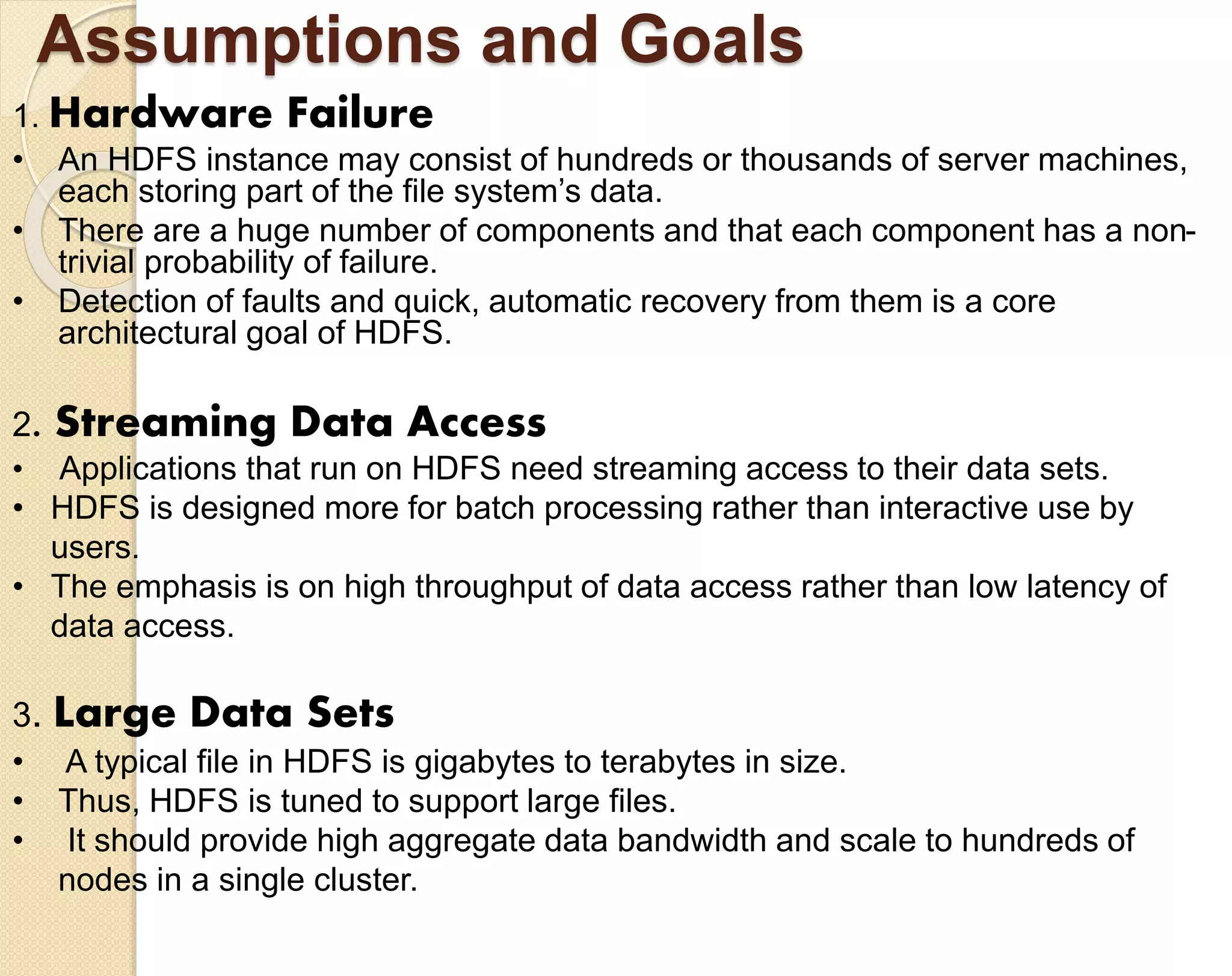 Assumptions and Goals

1. Hardware Failure

• An HDFS instance may consist of hundreds or thousands of server machines, each storing part of the file system's data.
• There are a huge number of components and that each component has a non-trivial probability of failure.
• Detection of faults and quick, automatic recovery from them is a core architectural goal of HDFS.

2. Streaming Data Access

• Applications that run on HDFS need streaming access to their data sets.
• HDFS is designed more for batch processing rather than interactive use by users.
• The emphasis is on high throughput of data access rather than low latency of data access.

3. Large Data Sets

• A typical file in HDFS is gigabytes to terabytes in size.
• Thus, HDFS is tuned to support large files.
• It should provide high aggregate data bandwidth and scale to hundreds of nodes in a single cluster.